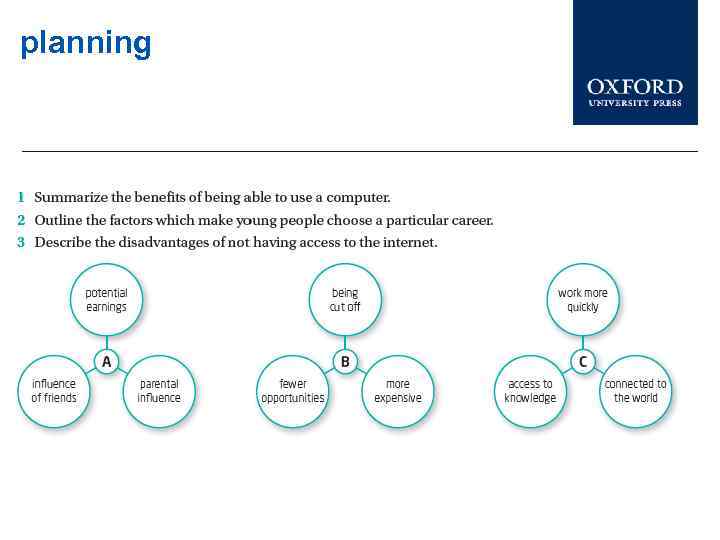 planning

OXFORD
UNIVERSITY PRESS

1 Summarize the benefits of being able to use a computer.
2 Outline the factors which make young people choose a particular career.
3 Describe the disadvantages of not having access to the internet.

potential earnings

A

influence of friends

parental influence

being cut off

B

fewer opportunities

more expensive

work more quickly

C

access to knowledge

connected to the world